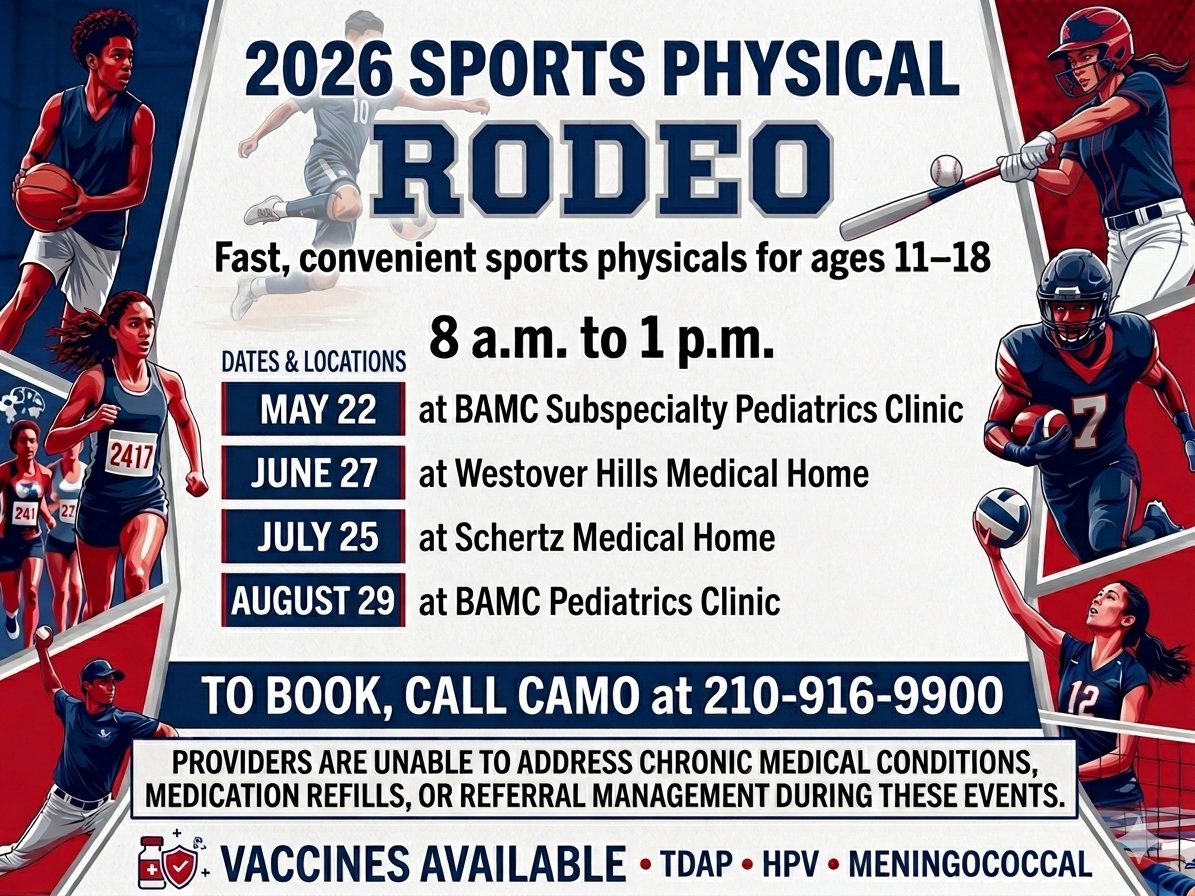 2026 SPORTS PHYSICAL

RODEO

Fast, convenient sports physicals for ages 11–18

8 a.m. to 1 p.m.

DATES & LOCATIONS

MAY 22 at BAMC Subspecialty Pediatrics Clinic

JUNE 27 at Westover Hills Medical Home

JULY 25 at Schertz Medical Home

AUGUST 29 at BAMC Pediatrics Clinic

TO BOOK, CALL CAMO at 210-916-9900

PROVIDERS ARE UNABLE TO ADDRESS CHRONIC MEDICAL CONDITIONS, MEDICATION REFILLS, OR REFERRAL MANAGEMENT DURING THESE EVENTS.

VACCINES AVAILABLE • TDAP • HPV • MENINGOCOCCAL

10 2417 241 27 7 12